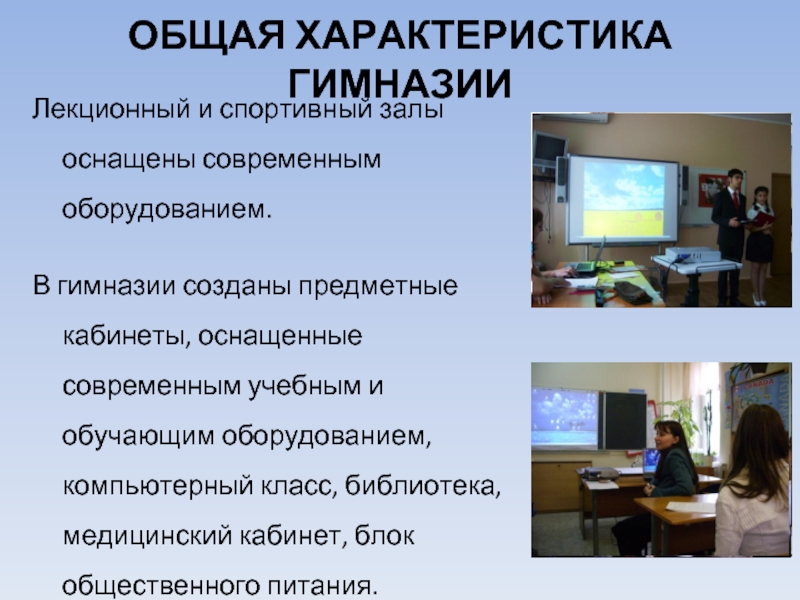 ОБЩАЯ ХАРАКТЕРИСТИКА ГИМНАЗИИ

Лекционный и спортивный залы оснащены современным оборудованием.

В гимназии созданы предметные кабинеты, оснащенные современным учебным и обучающим оборудованием, компьютерный класс, библиотека, медицинский кабинет, блок общественного питания.